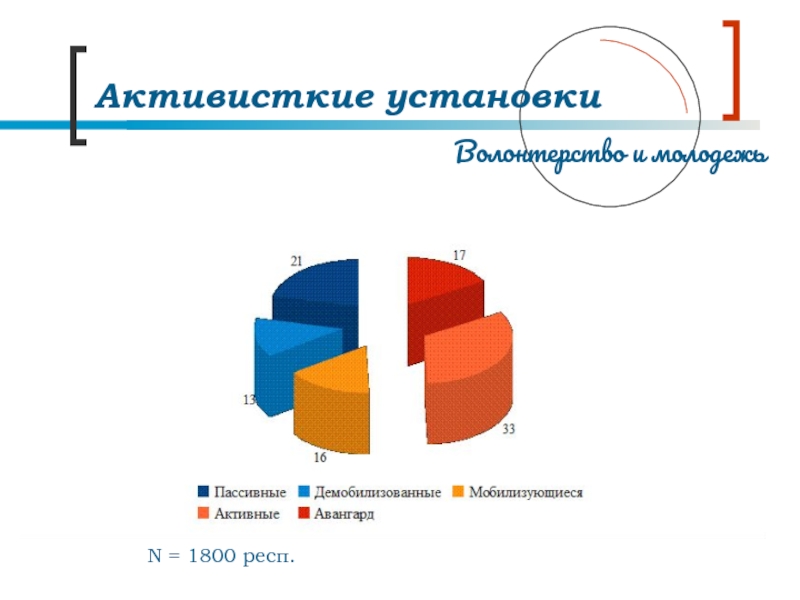 Активисткие установки

Волонтерство и молодежь

21
17
13
33
16

Пассивные
Демобилизованные
Мобилизующиеся
Активные
Авангард

N = 1800 респ.